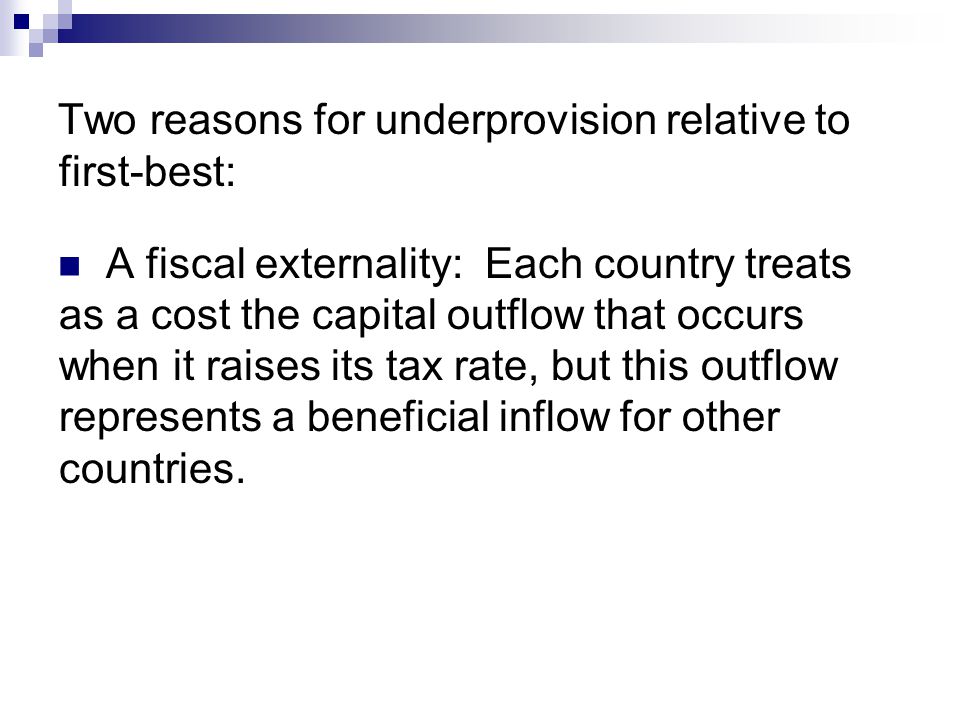 Two reasons for underprovision relative to first-best:

A fiscal externality: Each country treats as a cost the capital outflow that occurs when it raises its tax rate, but this outflow represents a beneficial inflow for other countries.